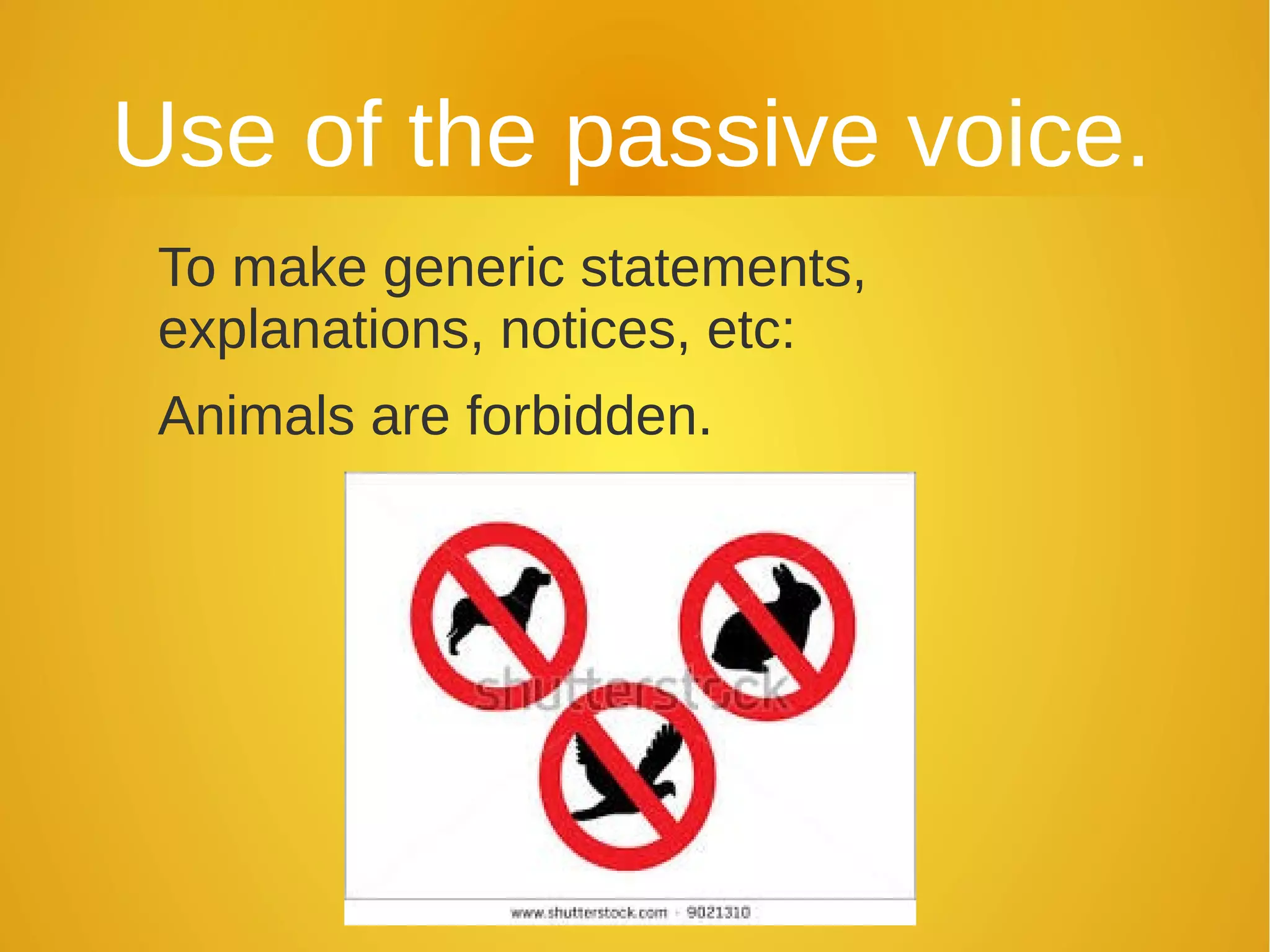 Use of the passive voice.

To make generic statements, explanations, notices, etc:

Animals are forbidden.

shutterstock

www.shutterstock.com · 9021310